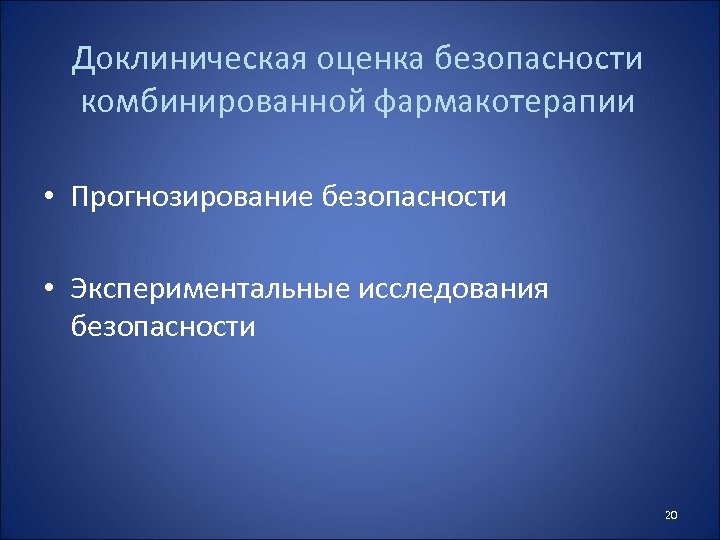 Доклиническая оценка безопасности комбинированной фармакотерапии

• Прогнозирование безопасности

• Экспериментальные исследования безопасности

20